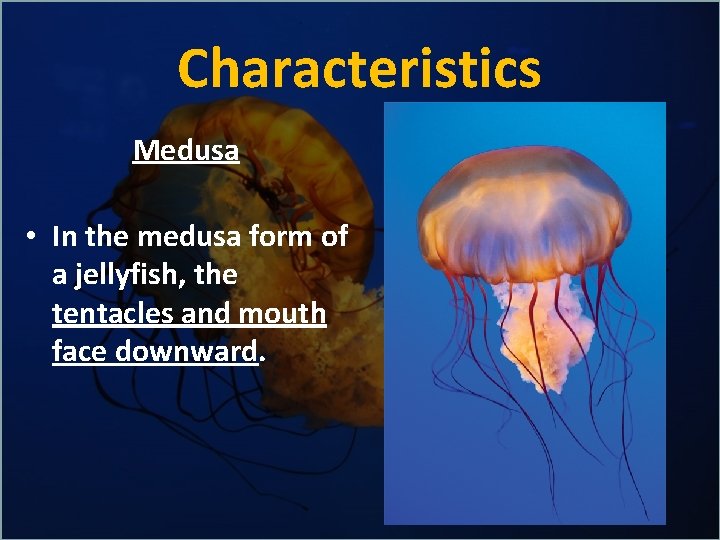 Characteristics

Medusa

• In the medusa form of a jellyfish, the tentacles and mouth face downward.